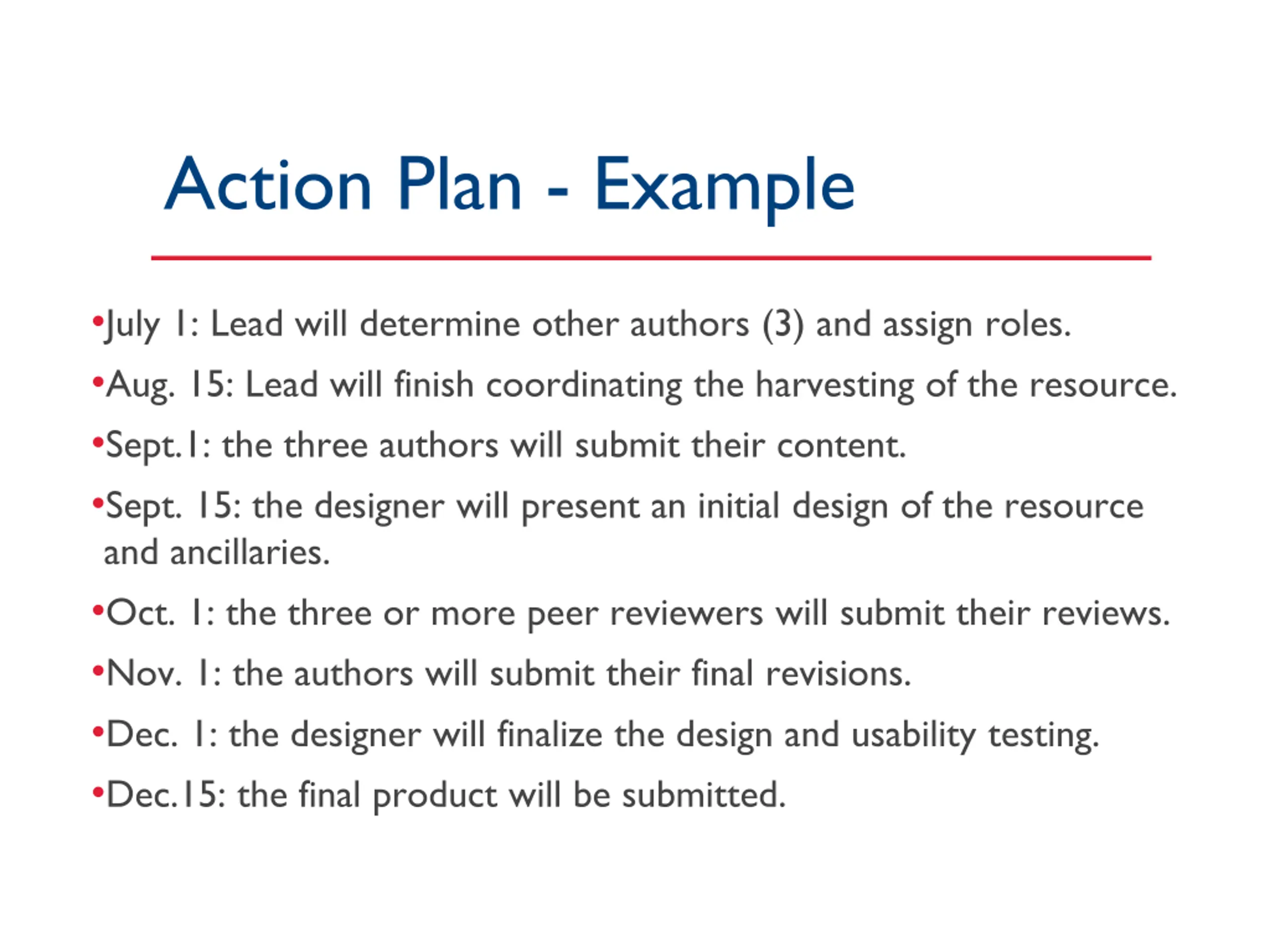 Action Plan - Example

•July 1: Lead will determine other authors (3) and assign roles.

•Aug. 15: Lead will finish coordinating the harvesting of the resource.

•Sept.1: the three authors will submit their content.

•Sept. 15: the designer will present an initial design of the resource and ancillaries.

•Oct. 1: the three or more peer reviewers will submit their reviews.

•Nov. 1: the authors will submit their final revisions.

•Dec. 1: the designer will finalize the design and usability testing.

•Dec.15: the final product will be submitted.